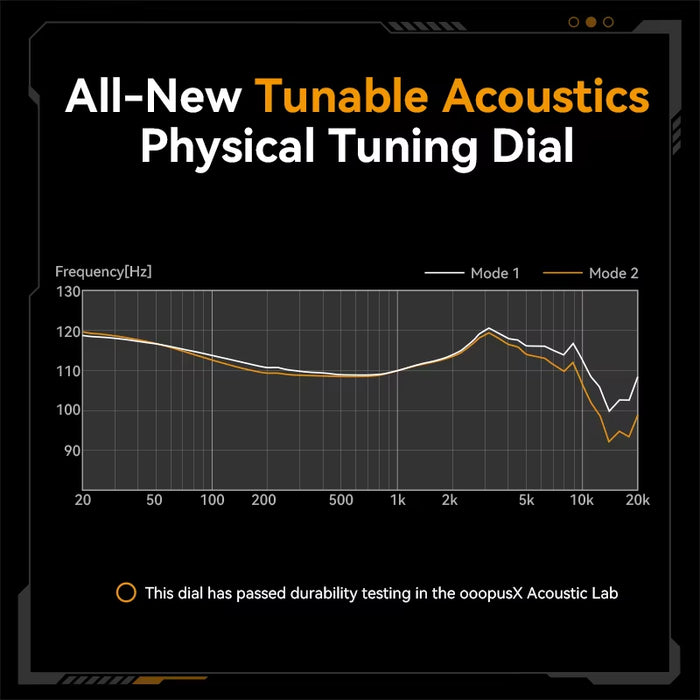 All-New Tunable Acoustics
Physical Tuning Dial

Frequency[Hz]

Mode 1

Mode 2

130
120
110
100
90

20
50
100
200
500
1k
2k
5k
10k
20k

This dial has passed durability testing in the ooopusX Acoustic Lab